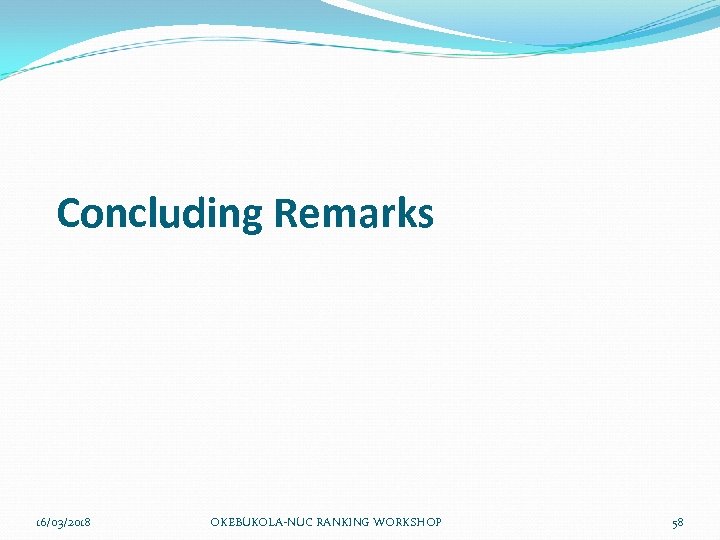 Concluding Remarks

16/03/2018 OKEBUKOLA-NUC RANKING WORKSHOP 58